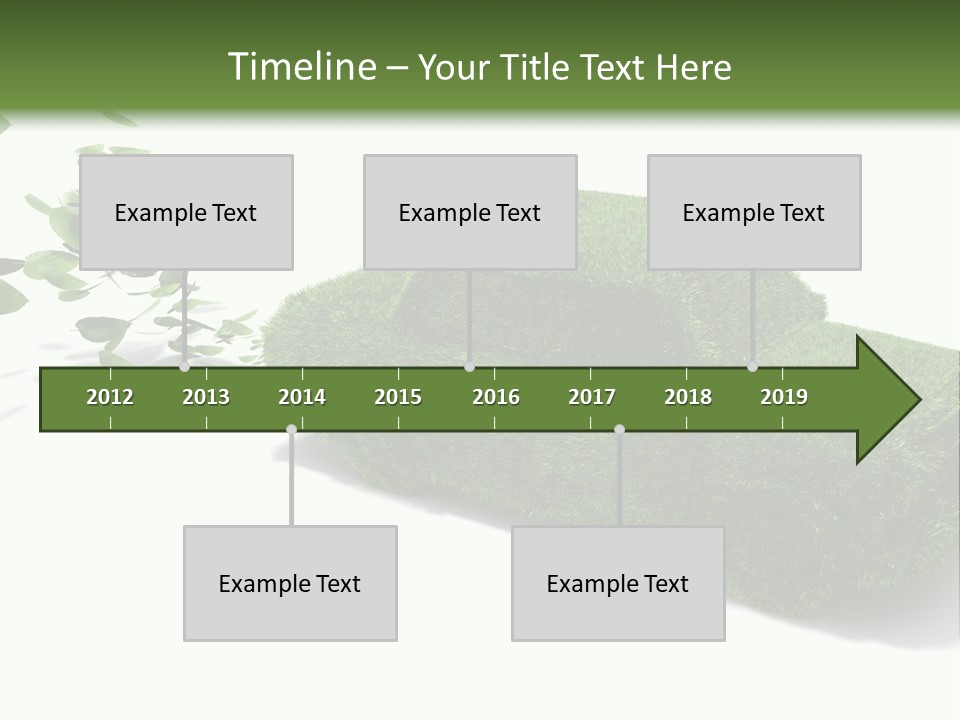 Timeline – Your Title Text Here

Example Text

Example Text

Example Text

2012 2013 2014 2015 2016 2017 2018 2019

Example Text

Example Text